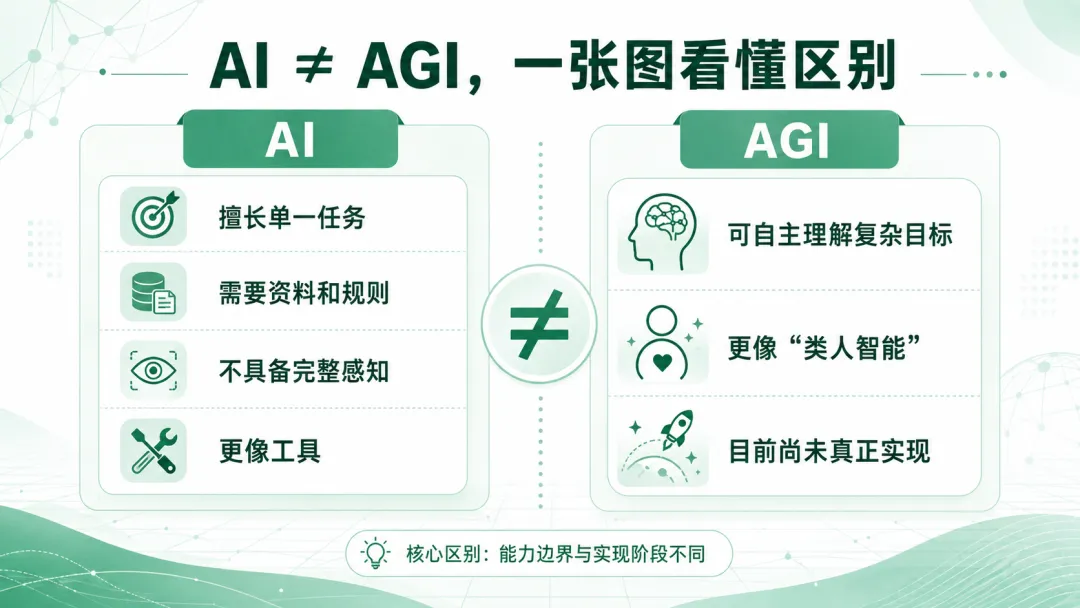 AI ≠ AGI，一张图看懂区别

AI

擅长单一任务

需要资料和规则

不具备完整感知

更像工具

≠

AGI

可自主理解复杂目标

更像“类人智能”

目前尚未真正实现

核心区别：能力边界与实现阶段不同